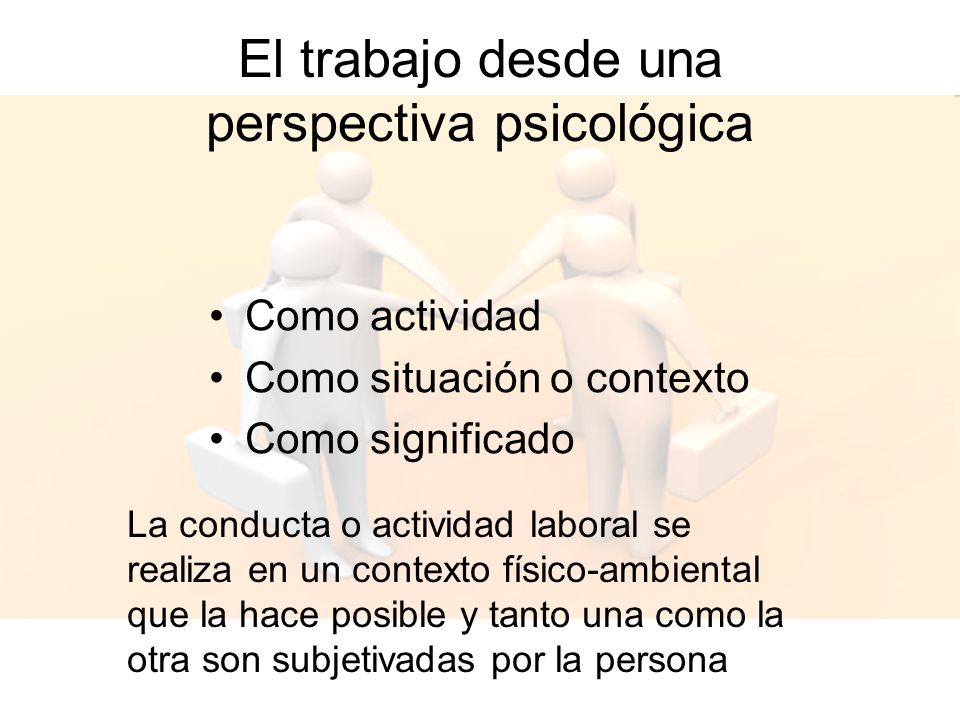 El trabajo desde una perspectiva psicológica

• Como actividad
• Como situación o contexto
• Como significado

La conducta o actividad laboral se realiza en un contexto físico-ambiental que la hace posible y tanto una como la otra son subjetivadas por la persona